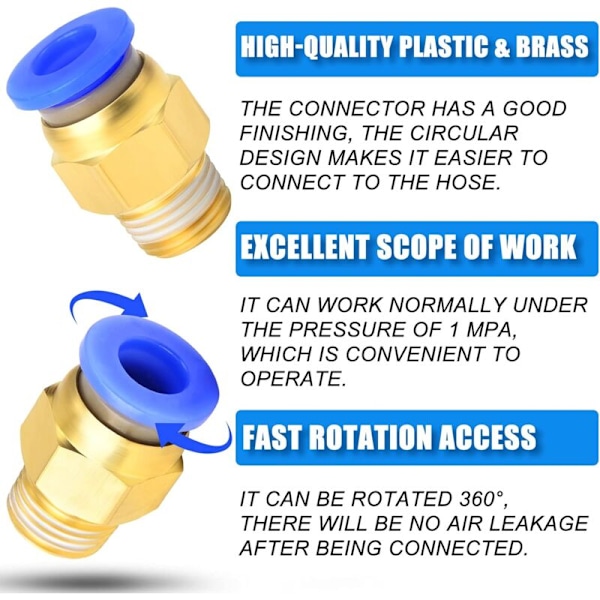 HIGH-QUALITY PLASTIC & BRASS

THE CONNECTOR HAS A GOOD FINISHING, THE CIRCULAR DESIGN MAKES IT EASIER TO CONNECT TO THE HOSE.

EXCELLENT SCOPE OF WORK

IT CAN WORK NORMALLY UNDER THE PRESSURE OF 1 MPA, WHICH IS CONVENIENT TO OPERATE.

FAST ROTATION ACCESS

IT CAN BE ROTATED 360°, THERE WILL BE NO AIR LEAKAGE AFTER BEING CONNECTED.